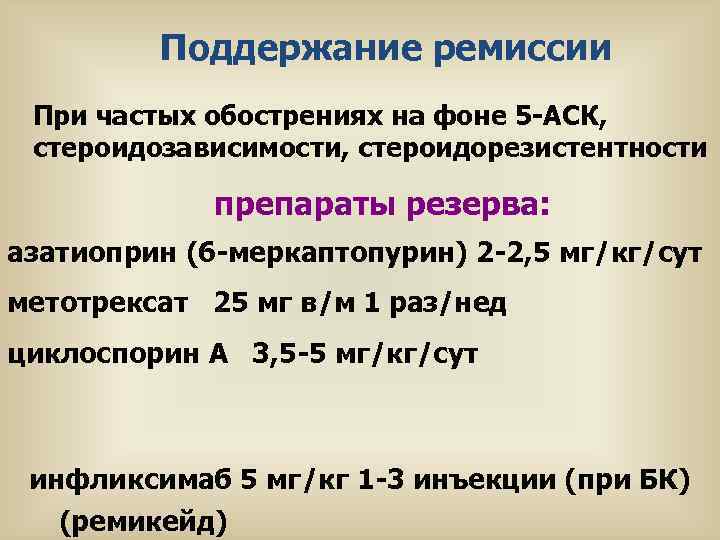 Поддержание ремиссии

При частых обострениях на фоне 5-АСК, стероидозависимости, стероидорезистентности

препараты резерва:

азатиоприн (6-меркаптопурин) 2-2,5 мг/кг/сут

метотрексат 25 мг в/м 1 раз/нед

циклоспорин А 3,5-5 мг/кг/сут

инфликсимаб 5 мг/кг 1-3 инъекции (при БК) (ремикейд)